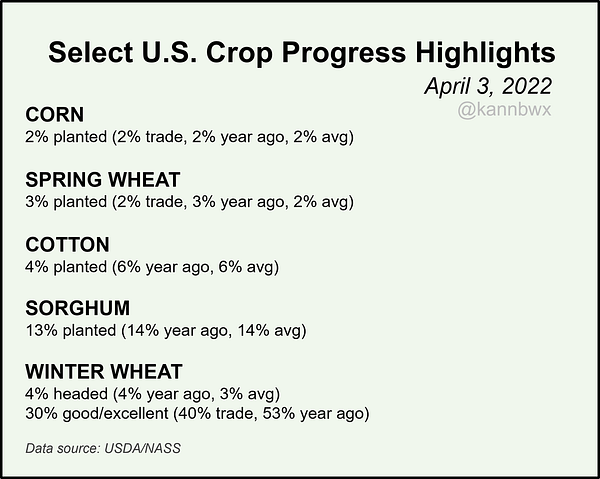 Select U.S. Crop Progress Highlights

April 3, 2022
@kannbwx

CORN
2% planted (2% trade, 2% year ago, 2% avg)

SPRING WHEAT
3% planted (2% trade, 3% year ago, 2% avg)

COTTON
4% planted (6% year ago, 6% avg)

SORGHUM
13% planted (14% year ago, 14% avg)

WINTER WHEAT
4% headed (4% year ago, 3% avg)
30% good/excellent (40% trade, 53% year ago)

Data source: USDA/NASS